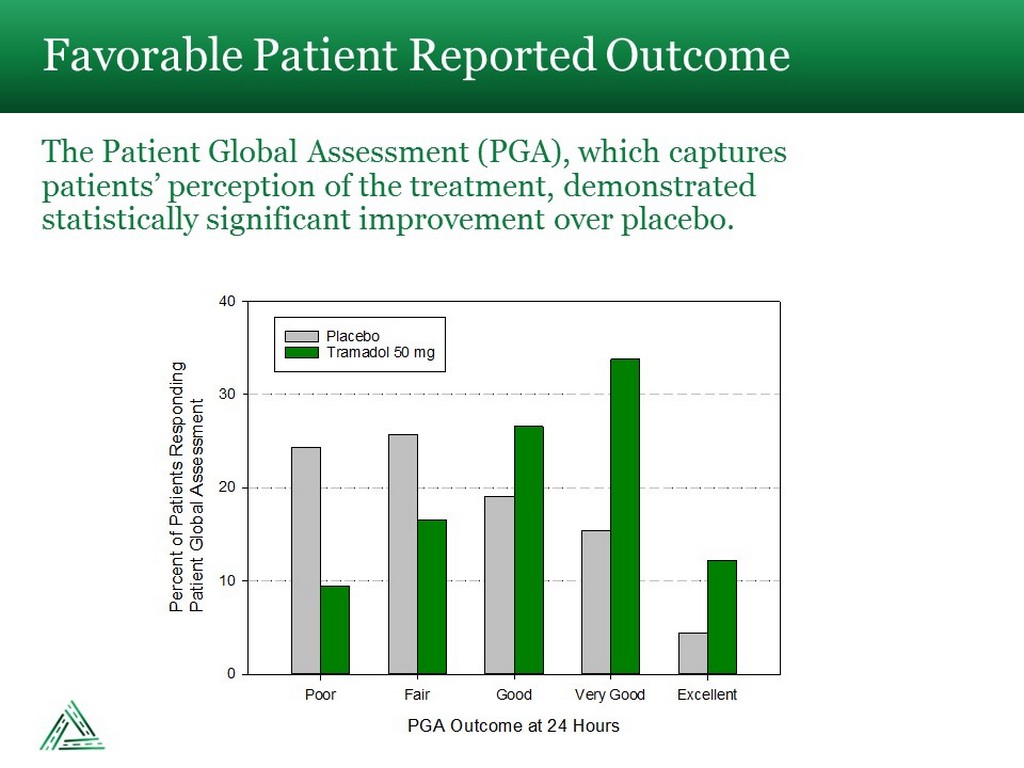 Favorable Patient Reported Outcome

The Patient Global Assessment (PGA), which captures patients' perception of the treatment, demonstrated statistically significant improvement over placebo.

Placebo
Tramadol 50 mg

Percent of Patients Responding
Patient Global Assessment

40
30
20
10
0

Poor
Fair
Good
Very Good
Excellent

PGA Outcome at 24 Hours